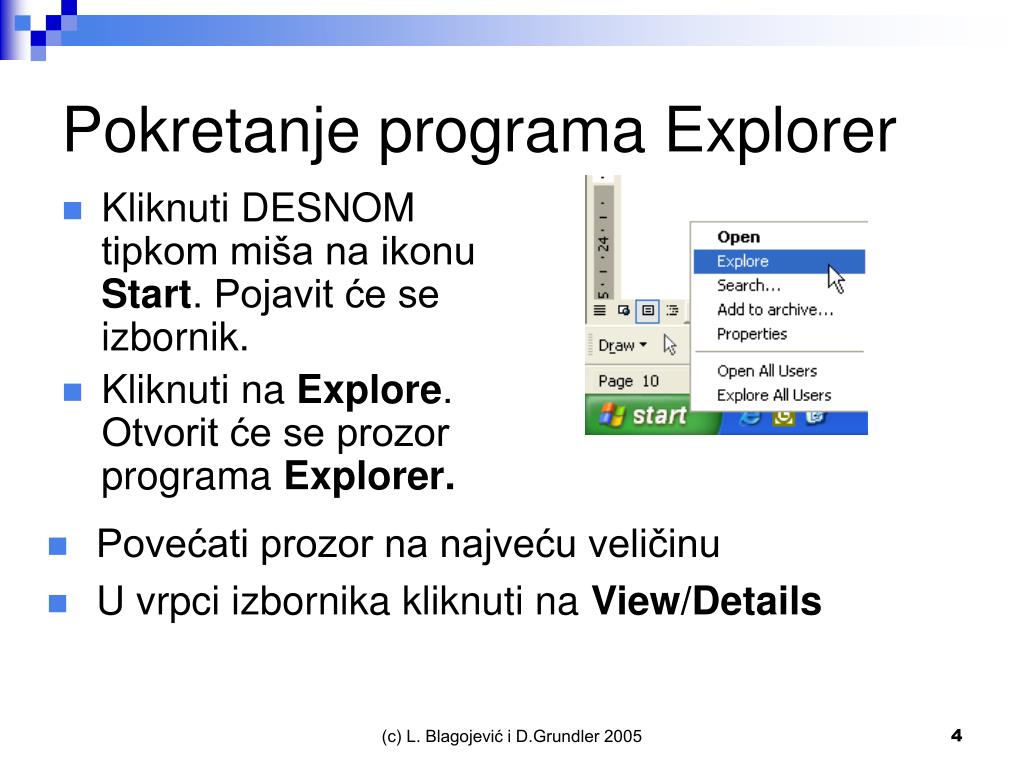 Pokretanje programa Explorer

Kliknuti DESNOM tipkom miša na ikonu **Start**. Pojavit će se izbornik.

Kliknuti na **Explore**. Otvorit će se prozor programa **Explorer.**

5 · 1 · 24 · 1 ·

Draw

Page 10

start

Open
Explore
Search...
Add to archive...
Properties
Open All Users
Explore All Users

Povećati prozor na najveću veličinu

U vrpci izbornika kliknuti na **View**/**Details**

(c) L. Blagojević i D.Grundler 2005

4